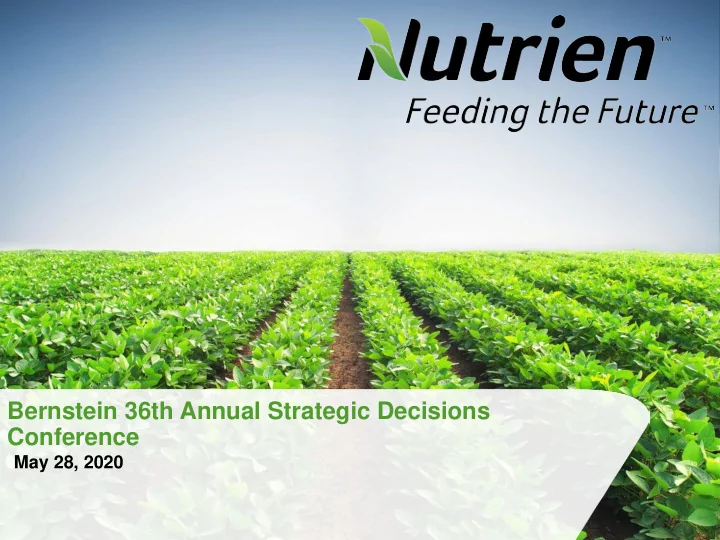 Nutrien™
Feeding the Future™

Bernstein 36th Annual Strategic Decisions Conference
May 28, 2020